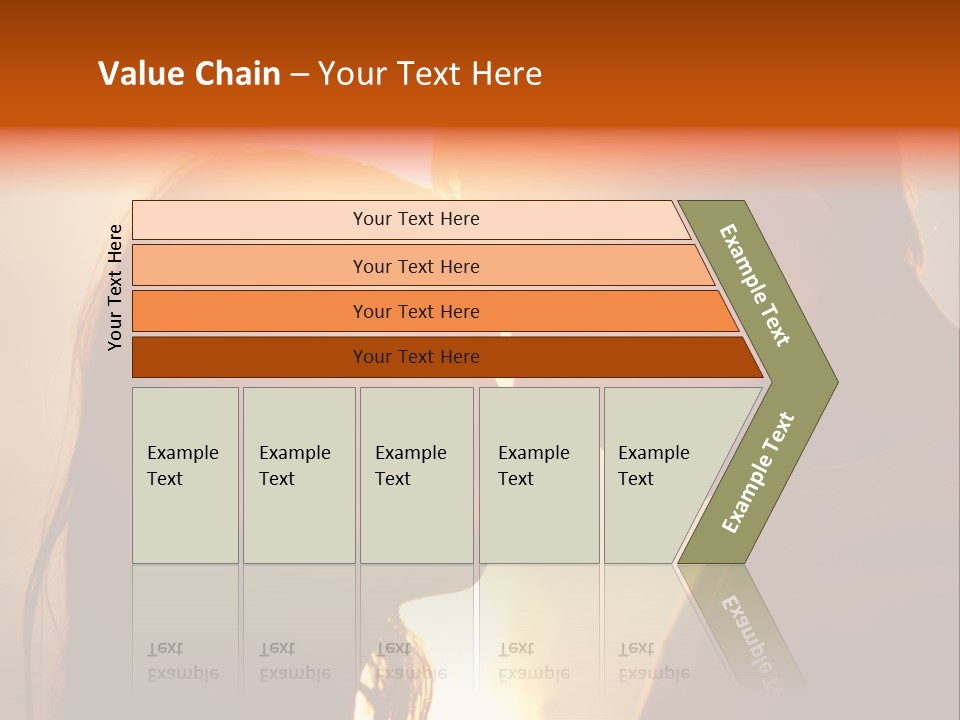 Value Chain – Your Text Here

Your Text Here

Your Text Here

Your Text Here

Your Text Here

Your Text Here

Example Text

Example Text

Example Text

Example Text

Example Text

Example Text

Example Text